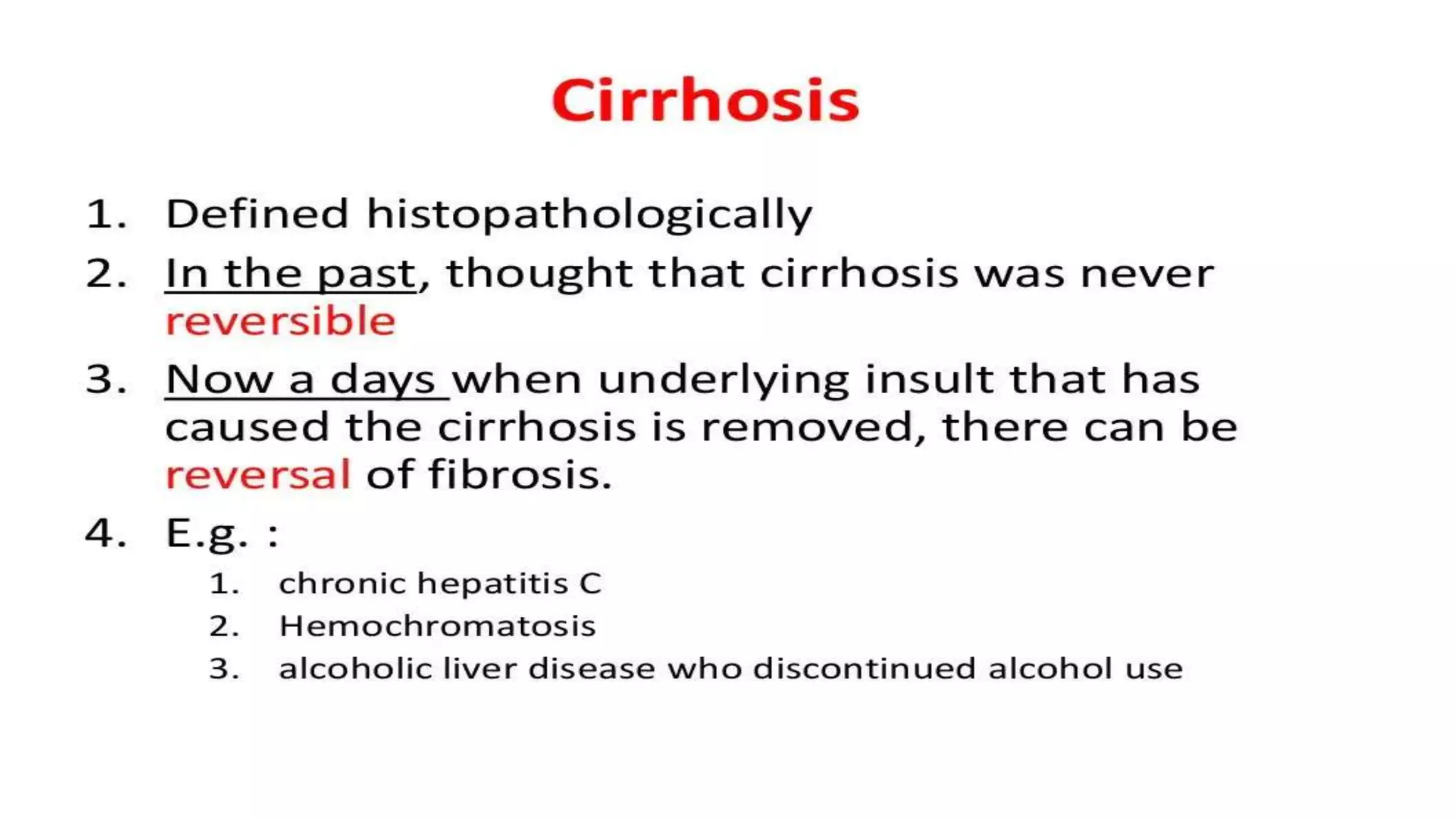 Cirrhosis

1. Defined histopathologically
2. In the past, thought that cirrhosis was never reversible
3. Now a days when underlying insult that has caused the cirrhosis is removed, there can be reversal of fibrosis.
4. E.g. :
   1. chronic hepatitis C
   2. Hemochromatosis
   3. alcoholic liver disease who discontinued alcohol use